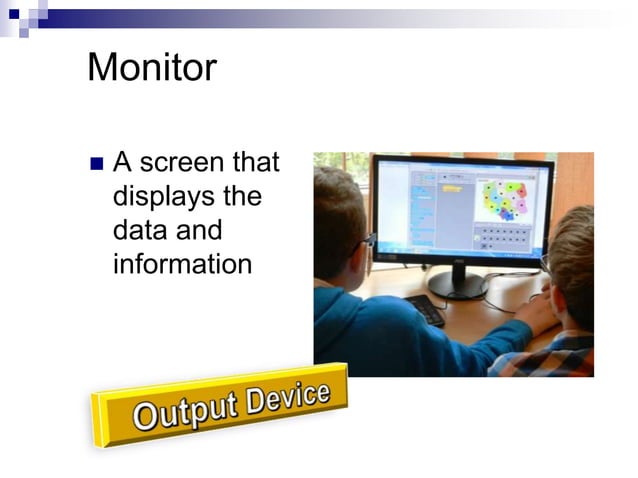 Monitor

A screen that displays the data and information

Output Device